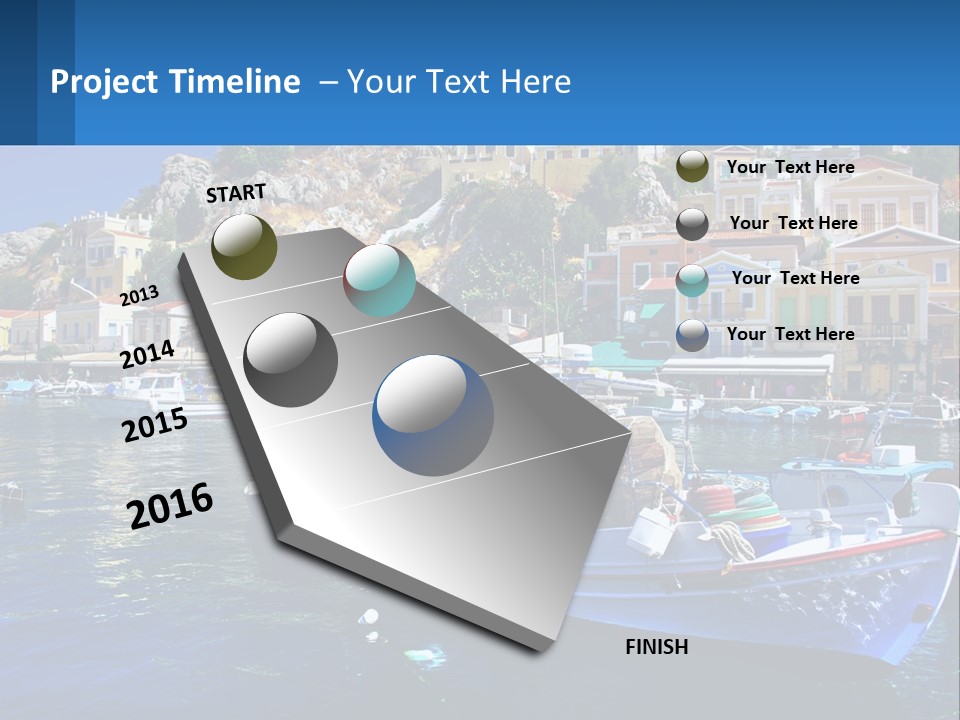 Project Timeline – Your Text Here

START

2013

2014

2015

2016

FINISH

Your Text Here

Your Text Here

Your Text Here

Your Text Here